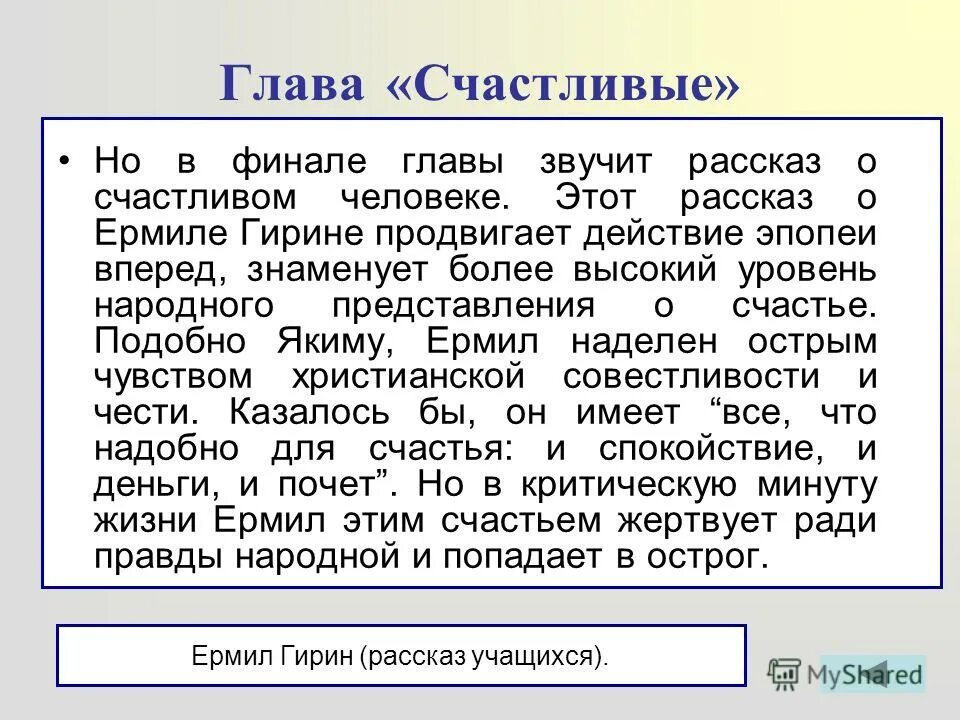 Глава «Счастливые»

• Но в финале главы звучит рассказ о счастливом человеке. Этот рассказ о Ермиле Гирине продвигает действие эпопеи вперед, знаменует более высокий уровень народного представления о счастье. Подобно Якиму, Ермил наделен острым чувством христианской совестливости и чести. Казалось бы, он имеет “все, что надобно для счастья: и спокойствие, и деньги, и почет”. Но в критическую минуту жизни Ермил этим счастьем жертвует ради правды народной и попадает в острог.

Ермил Гирин (рассказ учащихся).

MyShared